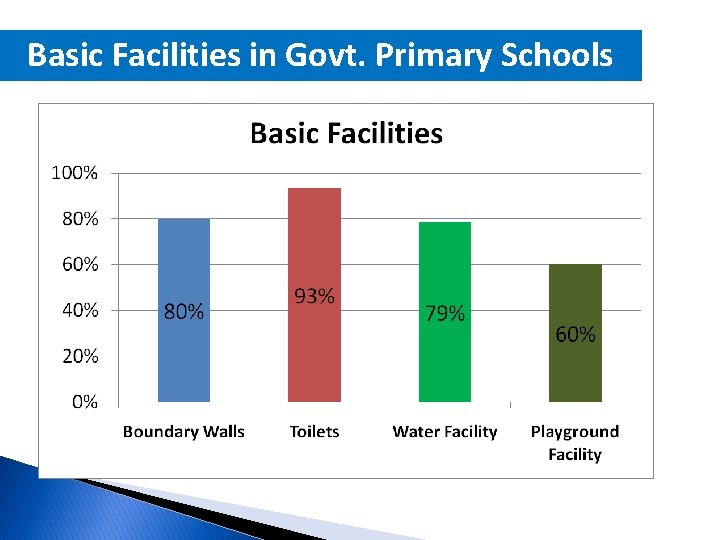 Basic Facilities in Govt. Primary Schools

Basic Facilities

100%
80%
60%
40%
20%
0%

80%
93%
79%
60%

Boundary Walls
Toilets
Water Facility
Playground Facility